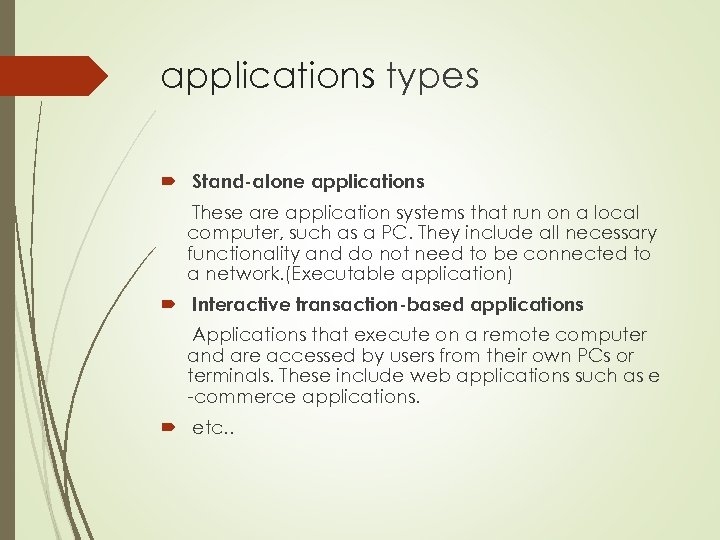 applications types

Stand-alone applications

These are application systems that run on a local computer, such as a PC. They include all necessary functionality and do not need to be connected to a network.(Executable application)

Interactive transaction-based applications

Applications that execute on a remote computer and are accessed by users from their own PCs or terminals. These include web applications such as e -commerce applications.

etc..